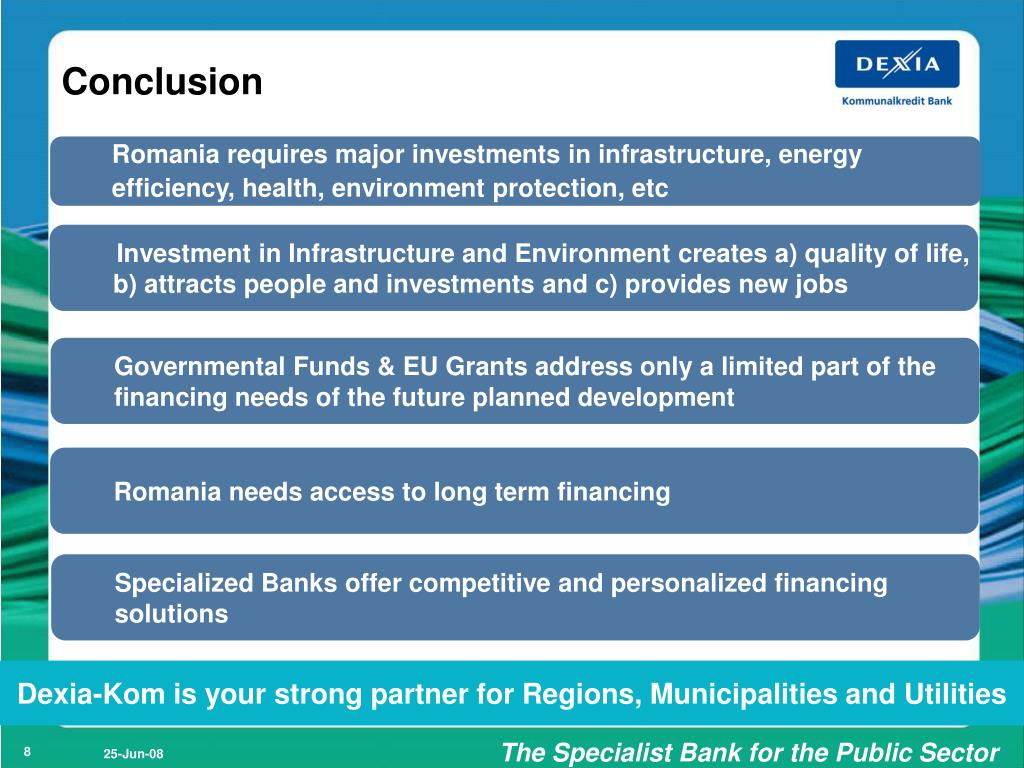 Conclusion

DEXIA
Kommunalkredit Bank

Romania requires major investments in infrastructure, energy efficiency, health, environment protection, etc

Investment in Infrastructure and Environment creates a) quality of life, b) attracts people and investments and c) provides new jobs

Governmental Funds & EU Grants address only a limited part of the financing needs of the future planned development

Romania needs access to long term financing

Specialized Banks offer competitive and personalized financing solutions

Dexia-Kom is your strong partner for Regions, Municipalities and Utilities

8

25-Jun-08

The Specialist Bank for the Public Sector